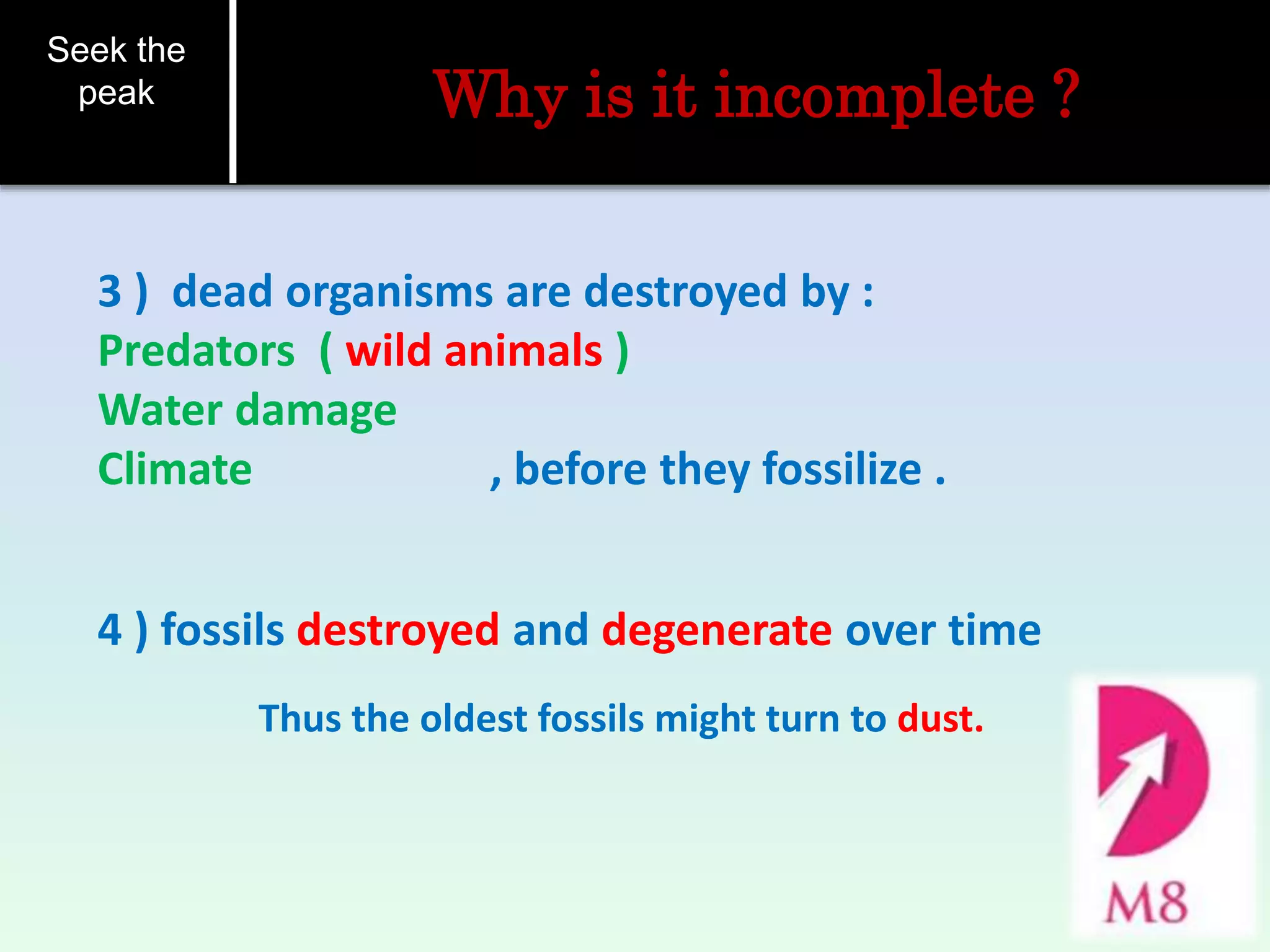 Seek the peak

Why is it incomplete ?

3 ) dead organisms are destroyed by :
Predators ( wild animals )
Water damage
Climate , before they fossilize .

4 ) fossils destroyed and degenerate over time

Thus the oldest fossils might turn to dust.

M8